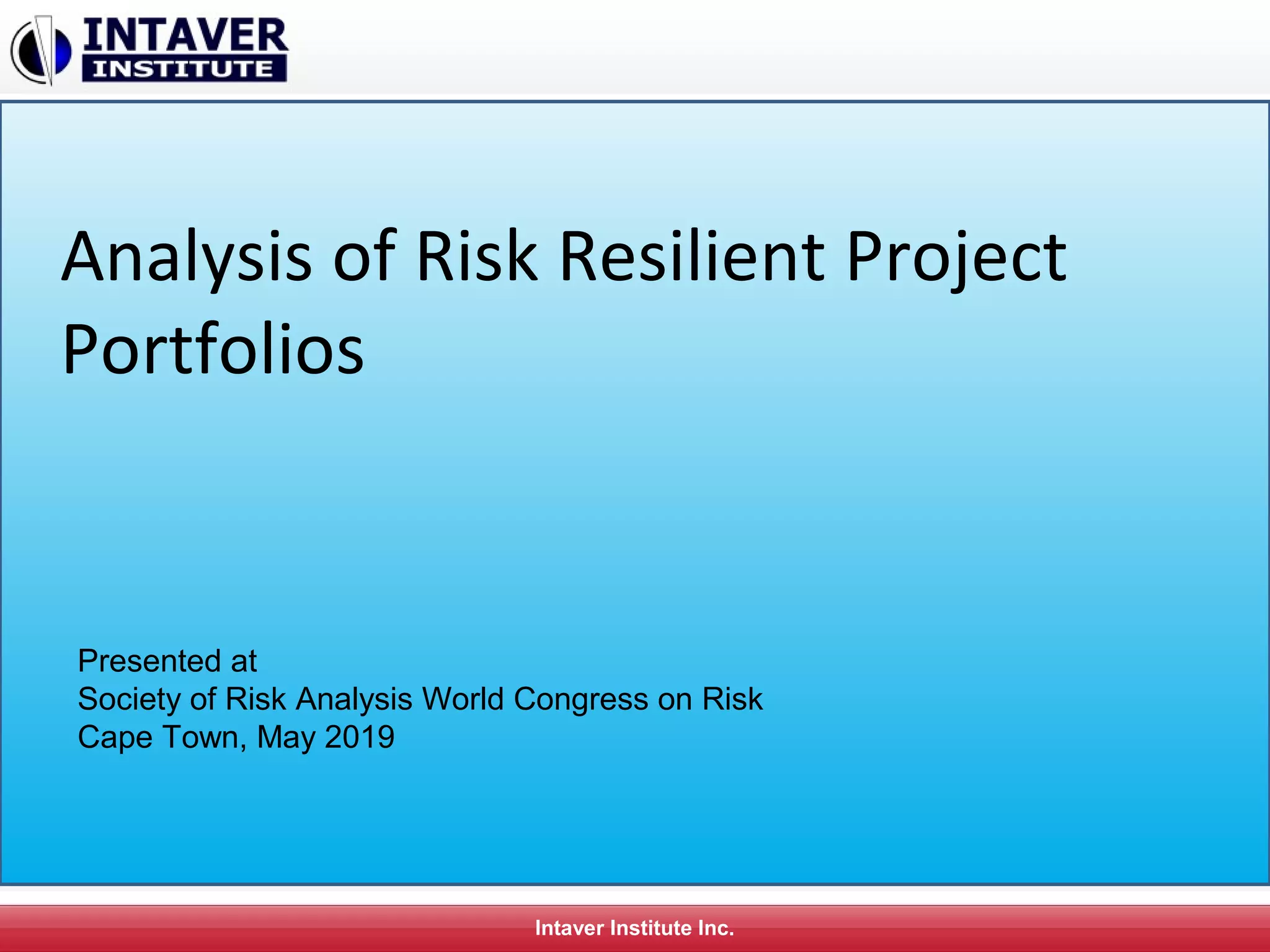 INTAVER
INSTITUTE

Analysis of Risk Resilient Project Portfolios

Presented at
Society of Risk Analysis World Congress on Risk
Cape Town, May 2019

Intaver Institute Inc.